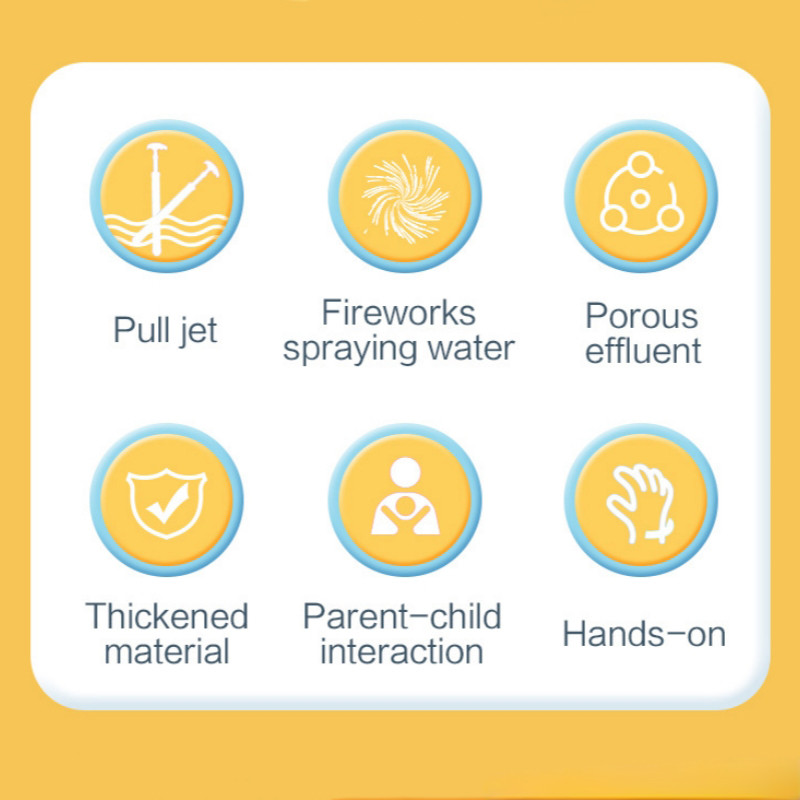 Pull jet

Fireworks spraying water

Porous effluent

Thickened material

Parent-child interaction

Hands-on